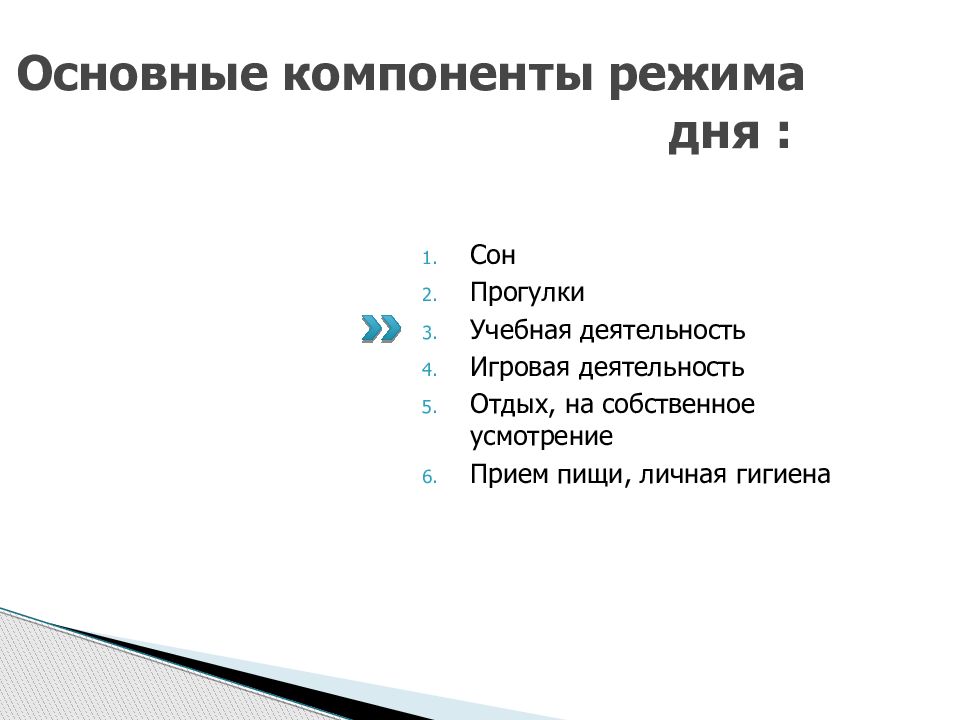 Основные компоненты режима дня :

1. Сон
2. Прогулки
3. Учебная деятельность
4. Игровая деятельность
5. Отдых, на собственное усмотрение
6. Прием пищи, личная гигиена